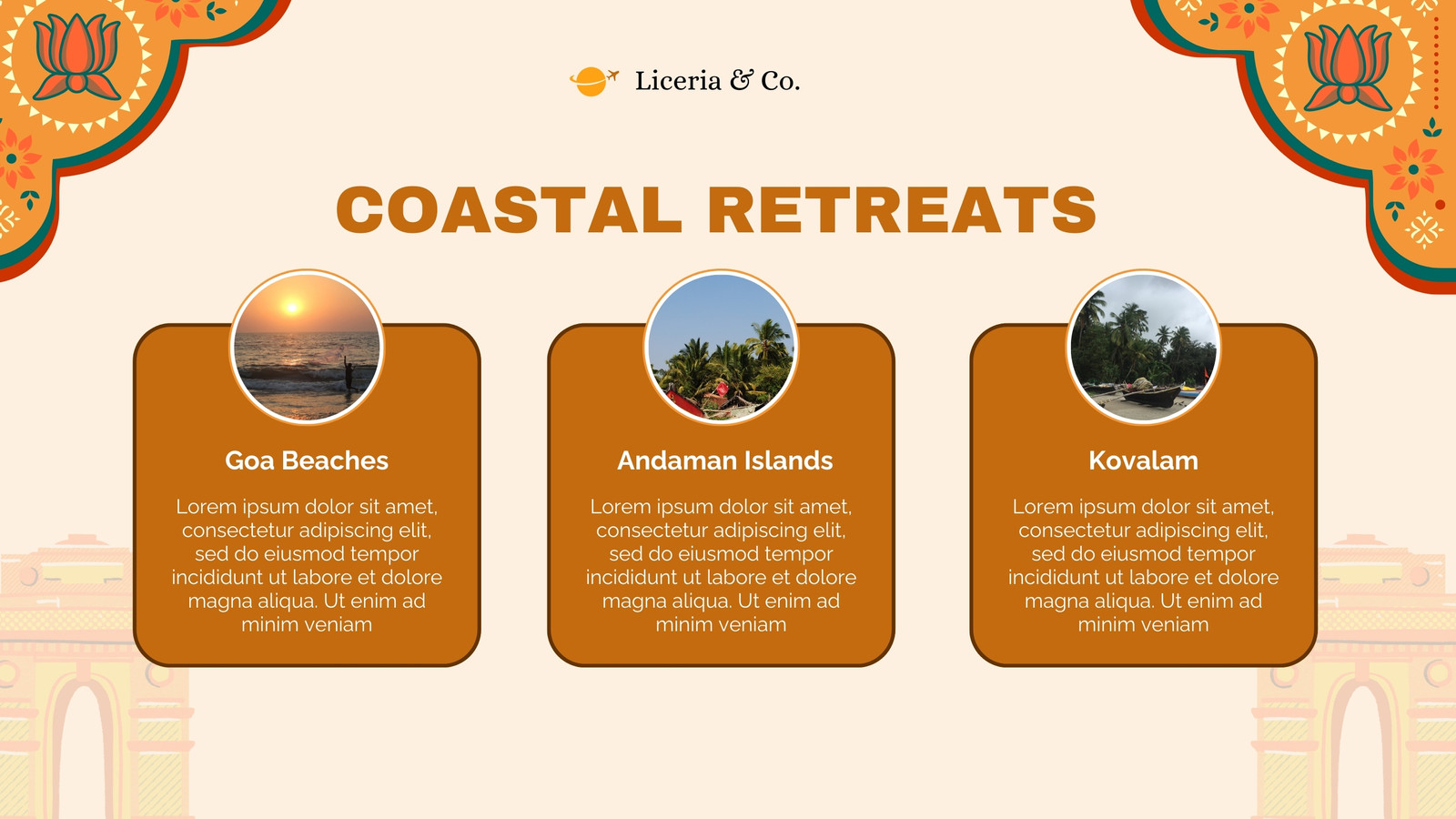 Liceria & Co.

COASTAL RETREATS

Goa Beaches

Lorem ipsum dolor sit amet, consectetur adipiscing elit, sed do eiusmod tempor incididunt ut labore et dolore magna aliqua. Ut enim ad minim veniam

Andaman Islands

Lorem ipsum dolor sit amet, consectetur adipiscing elit, sed do eiusmod tempor incididunt ut labore et dolore magna aliqua. Ut enim ad minim veniam

Kovalam

Lorem ipsum dolor sit amet, consectetur adipiscing elit, sed do eiusmod tempor incididunt ut labore et dolore magna aliqua. Ut enim ad minim veniam